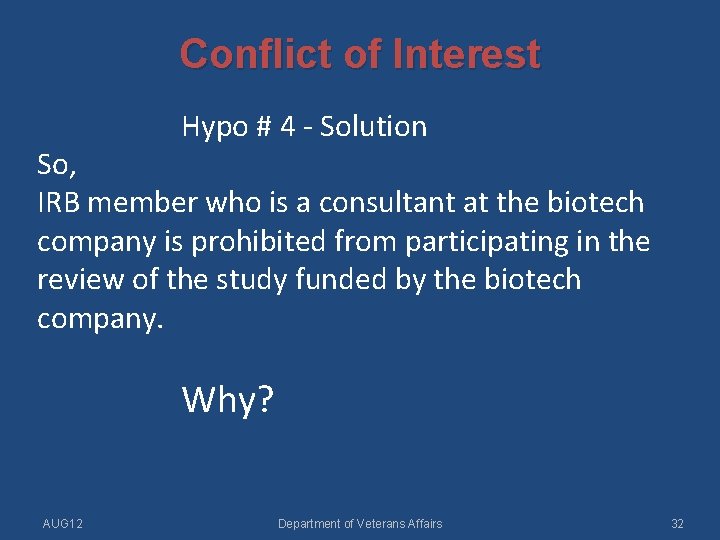 Conflict of Interest

Hypo # 4 - Solution

So,
IRB member who is a consultant at the biotech company is prohibited from participating in the review of the study funded by the biotech company.

Why?

AUG12

Department of Veterans Affairs

32